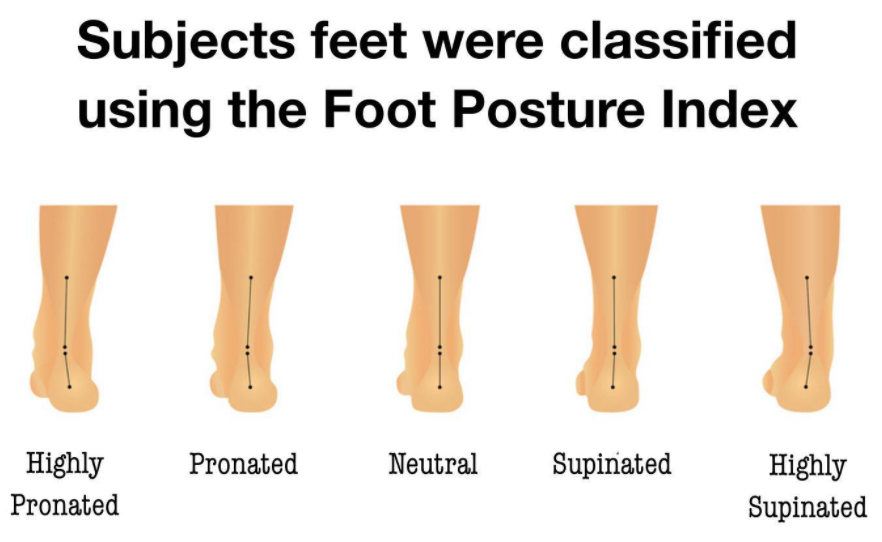 Subjects feet were classified using the Foot Posture Index

Highly Pronated

Pronated

Neutral

Supinated

Highly Supinated